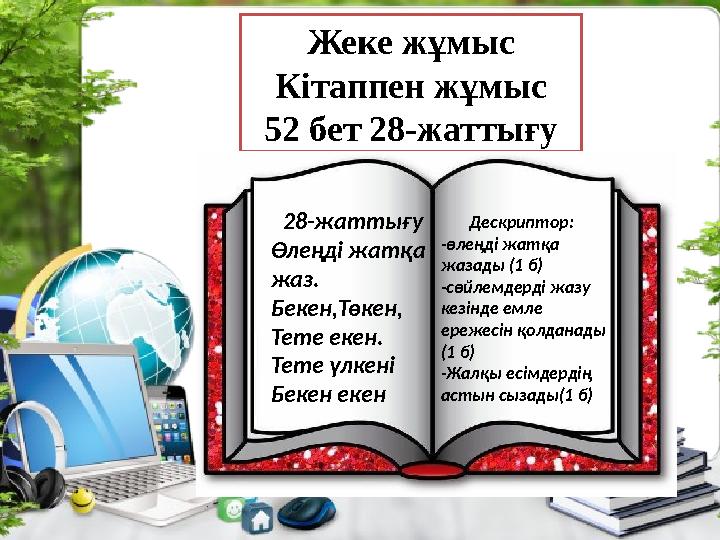 Жеке жұмыс
Кітаппен жұмыс
52 бет 28-жаттығу

28-жаттығу
Өлеңді жатқа жаз.
Бекен,Төкен,
Тете екен.
Тете үлкені
Бекен екен

Дескриптор:
-өлеңді жатқа жазады (1 б)
-сөйлемдерді жазу кезінде емле ережесін қолданады (1 б)
-Жалқы есімдердің астын сызады(1 б)